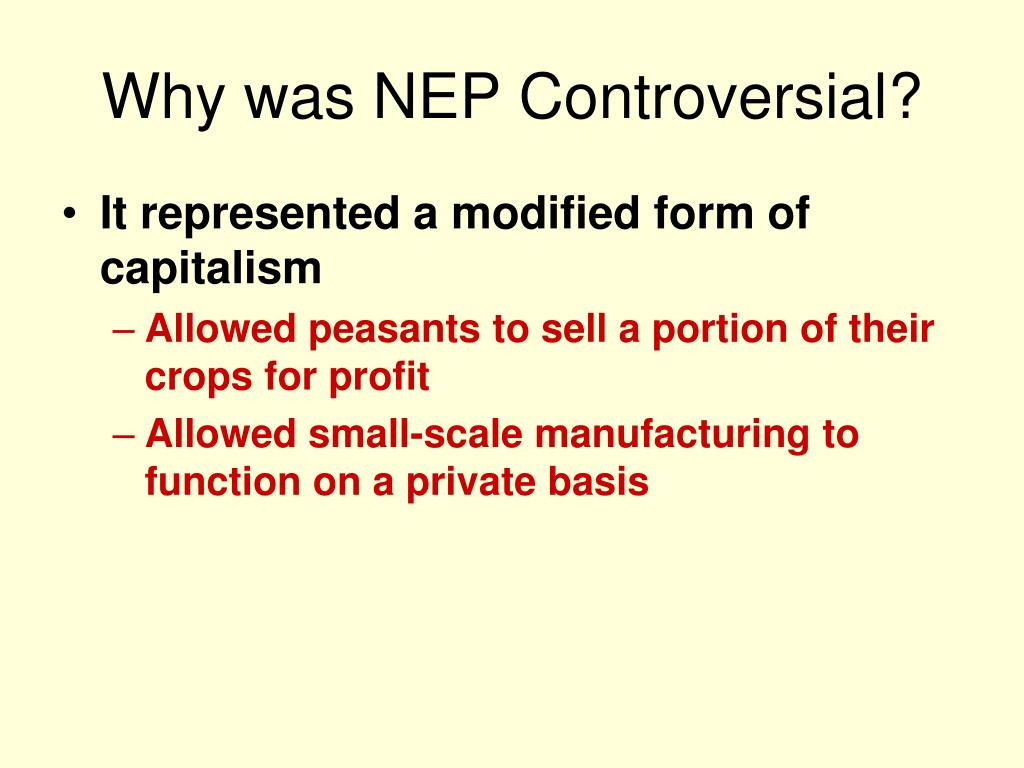 Why was NEP Controversial?

• It represented a modified form of capitalism
– Allowed peasants to sell a portion of their crops for profit
– Allowed small-scale manufacturing to function on a private basis